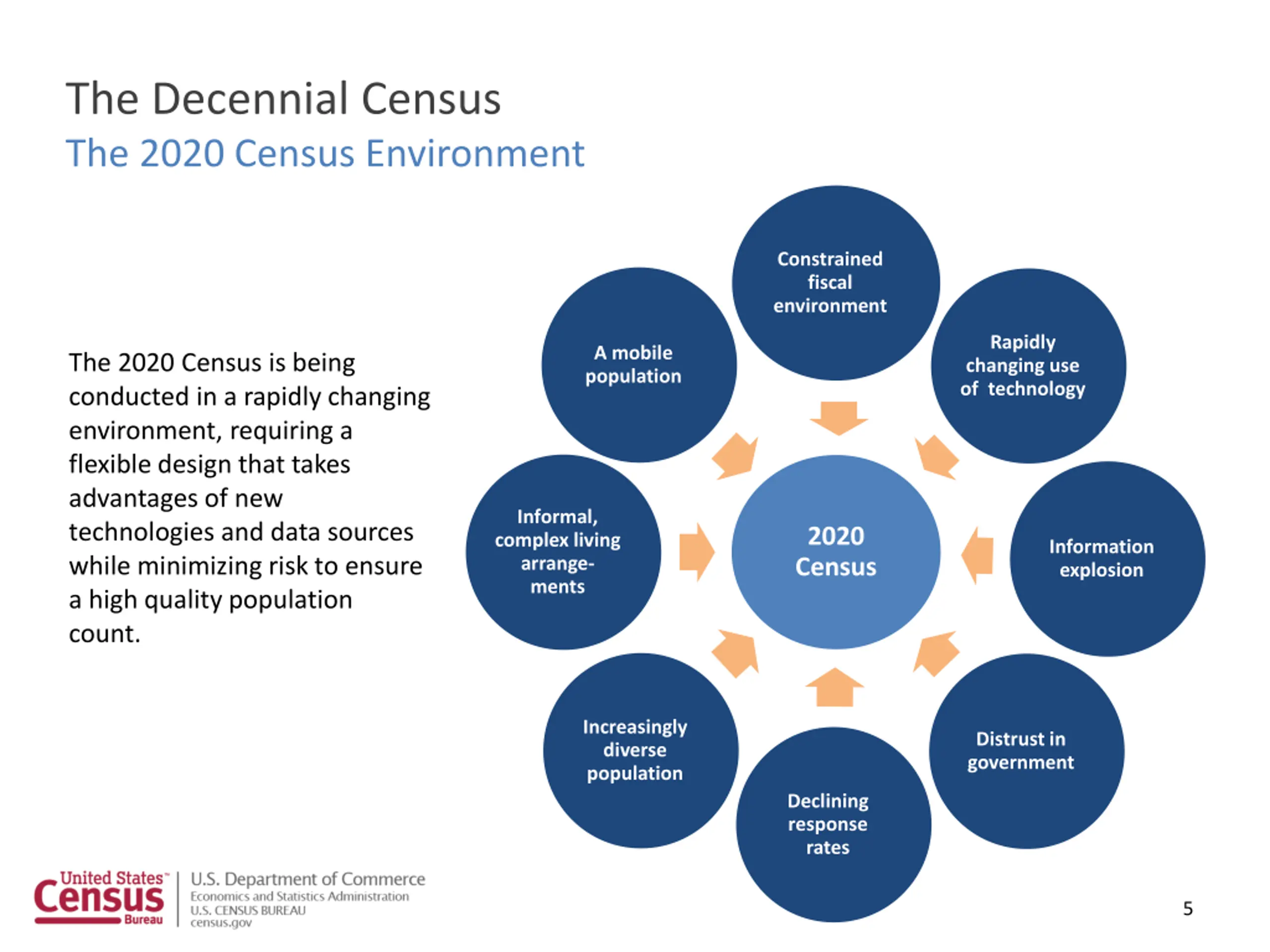 The Decennial Census

The 2020 Census Environment

The 2020 Census is being conducted in a rapidly changing environment, requiring a flexible design that takes advantages of new technologies and data sources while minimizing risk to ensure a high quality population count.

Constrained fiscal environment

Rapidly changing use of technology

Information explosion

Distrust in government

Declining response rates

Increasingly diverse population

Informal, complex living arrangements

A mobile population

2020 Census

United States™ Census Bureau

U.S. Department of Commerce
Economics and Statistics Administration
U.S. CENSUS BUREAU
census.gov

5